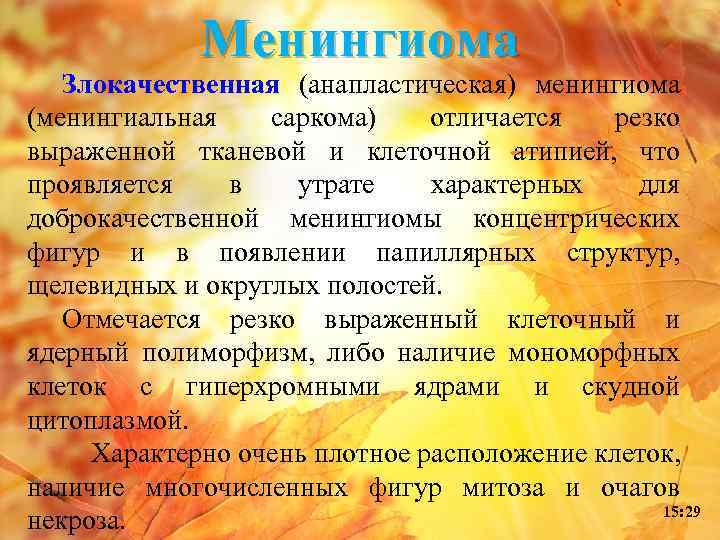 Менингиома

Злокачественная (анапластическая) менингиома (менингиальная саркома) отличается резко выраженной тканевой и клеточной атипией, что проявляется в утрате характерных для доброкачественной менингиомы концентрических фигур и в появлении папиллярных структур, щелевидных и округлых полостей.

Отмечается резко выраженный клеточный и ядерный полиморфизм, либо наличие мономорфных клеток с гиперхромными ядрами и скудной цитоплазмой.

Характерно очень плотное расположение клеток, наличие многочисленных фигур митоза и очагов некроза.

15:29